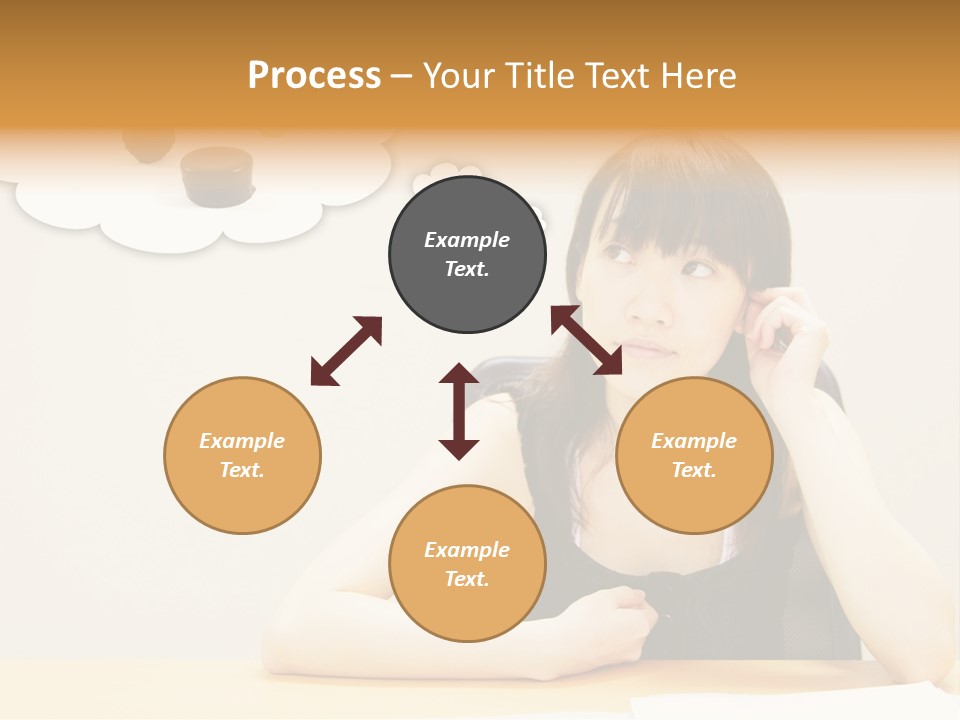 Process – Your Title Text Here

Example Text.

Example Text.

Example Text.

Example Text.